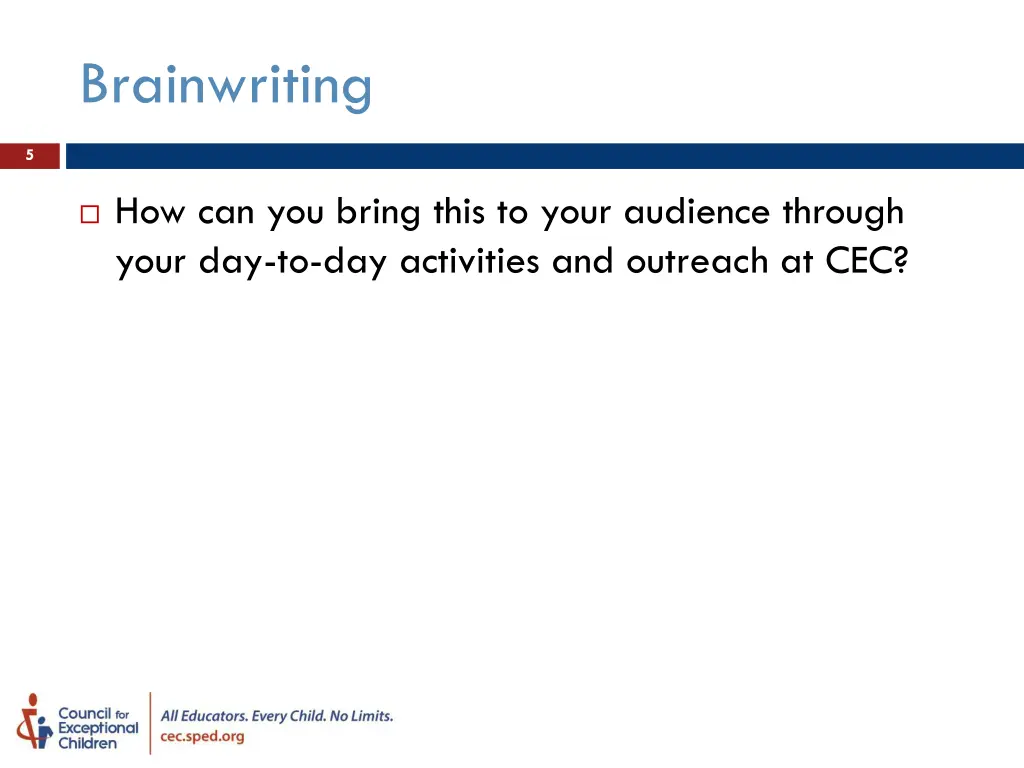 Brainwriting

5

□ How can you bring this to your audience through your day-to-day activities and outreach at CEC?

Council for Exceptional Children

All Educators. Every Child. No Limits.
cec.sped.org